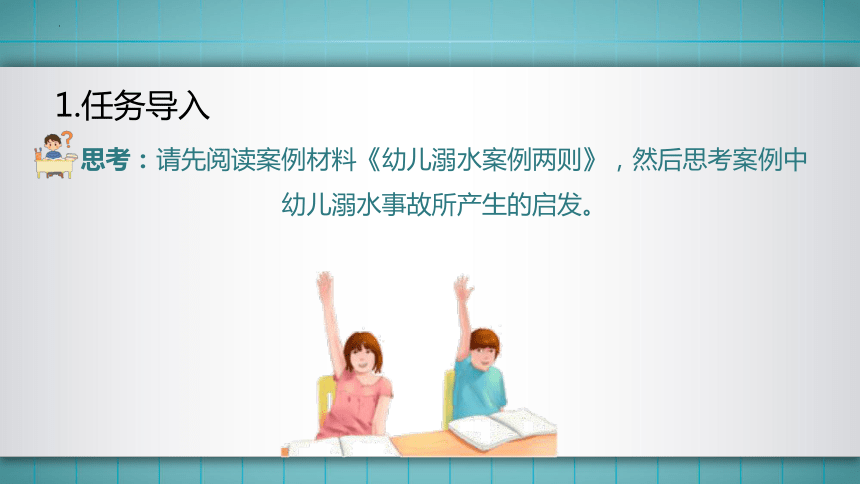 1.任务导入

思考：请先阅读案例材料《幼儿溺水案例两则》，然后思考案例中幼儿溺水事故所产生的启发。